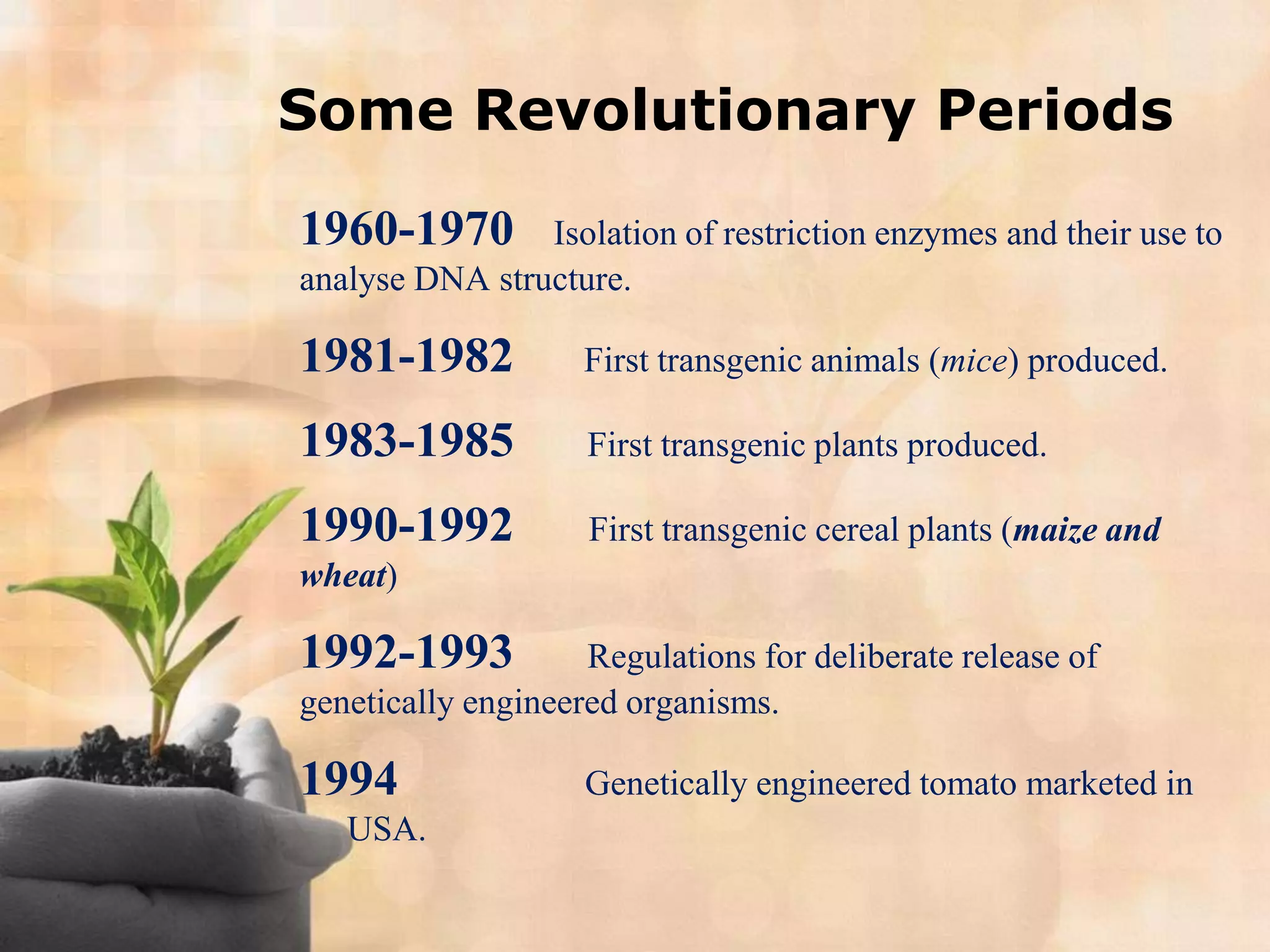 Some Revolutionary Periods

1960-1970 Isolation of restriction enzymes and their use to analyse DNA structure.

1981-1982 First transgenic animals (mice) produced.

1983-1985 First transgenic plants produced.

1990-1992 First transgenic cereal plants (maize and wheat)

1992-1993 Regulations for deliberate release of genetically engineered organisms.

1994 Genetically engineered tomato marketed in USA.